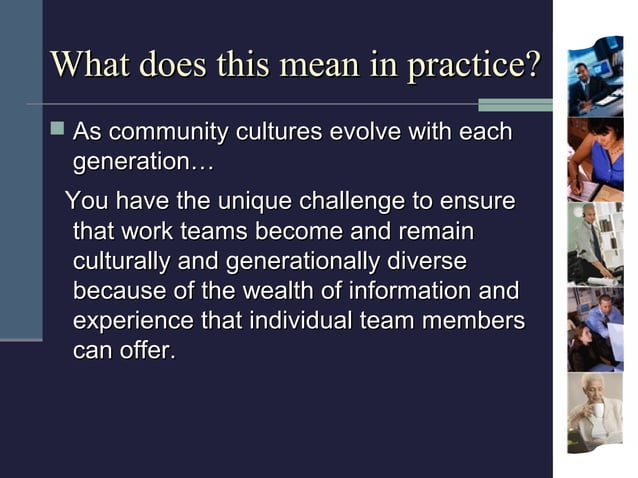 What does this mean in practice?

As community cultures evolve with each generation…

You have the unique challenge to ensure that work teams become and remain culturally and generationally diverse because of the wealth of information and experience that individual team members can offer.